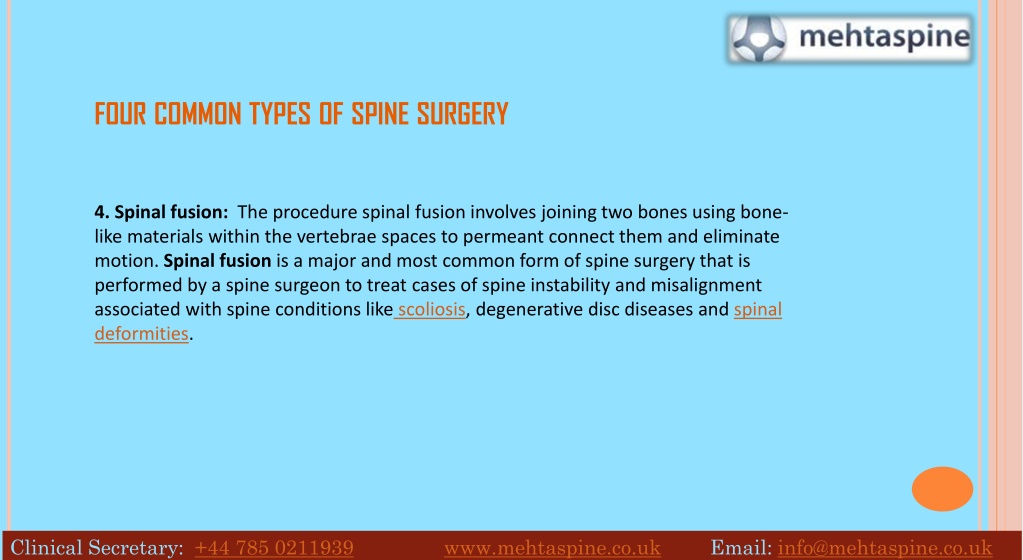 mehtaspine

FOUR COMMON TYPES OF SPINE SURGERY

4. Spinal fusion: The procedure spinal fusion involves joining two bones using bone-like materials within the vertebrae spaces to permeant connect them and eliminate motion. Spinal fusion is a major and most common form of spine surgery that is performed by a spine surgeon to treat cases of spine instability and misalignment associated with spine conditions like scoliosis, degenerative disc diseases and spinal deformities.

Clinical Secretary: +44 785 0211939 www.mehtaspine.co.uk Email: info@mehtaspine.co.uk